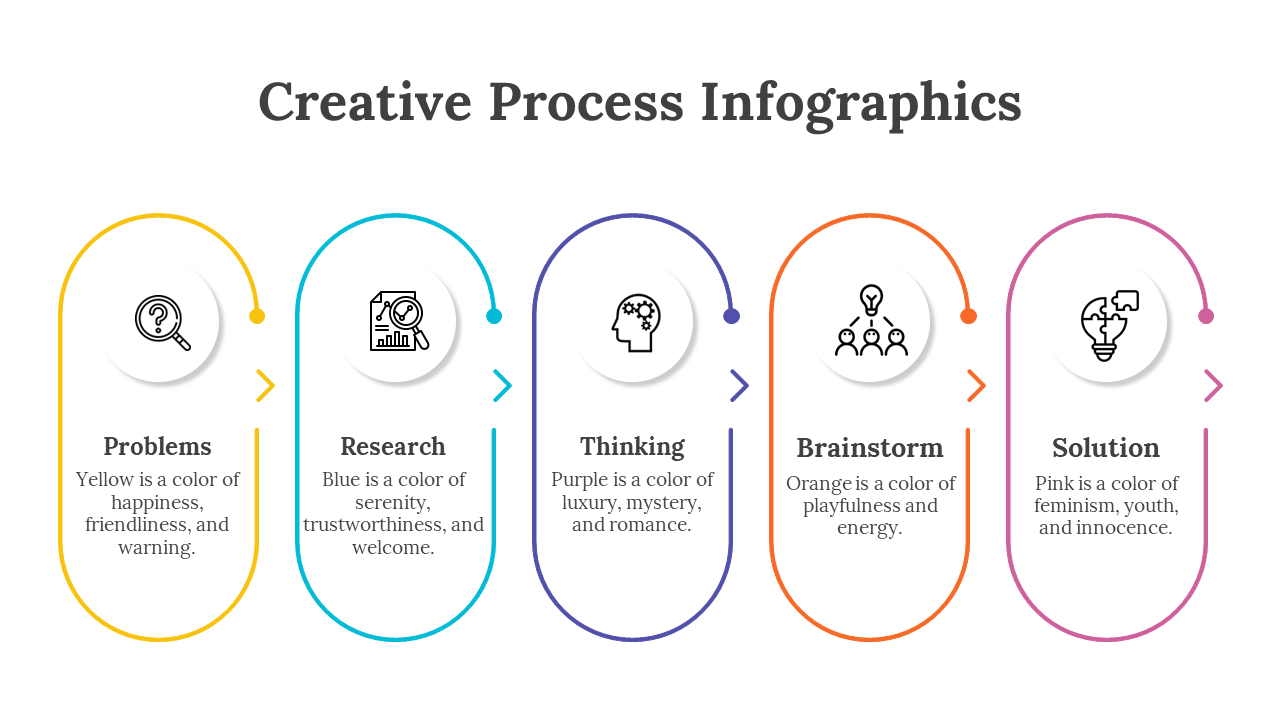 Creative Process Infographics

Problems
Yellow is a color of happiness, friendliness, and warning.

Research
Blue is a color of serenity, trustworthiness, and welcome.

Thinking
Purple is a color of luxury, mystery, and romance.

Brainstorm
Orange is a color of playfulness and energy.

Solution
Pink is a color of feminism, youth, and innocence.